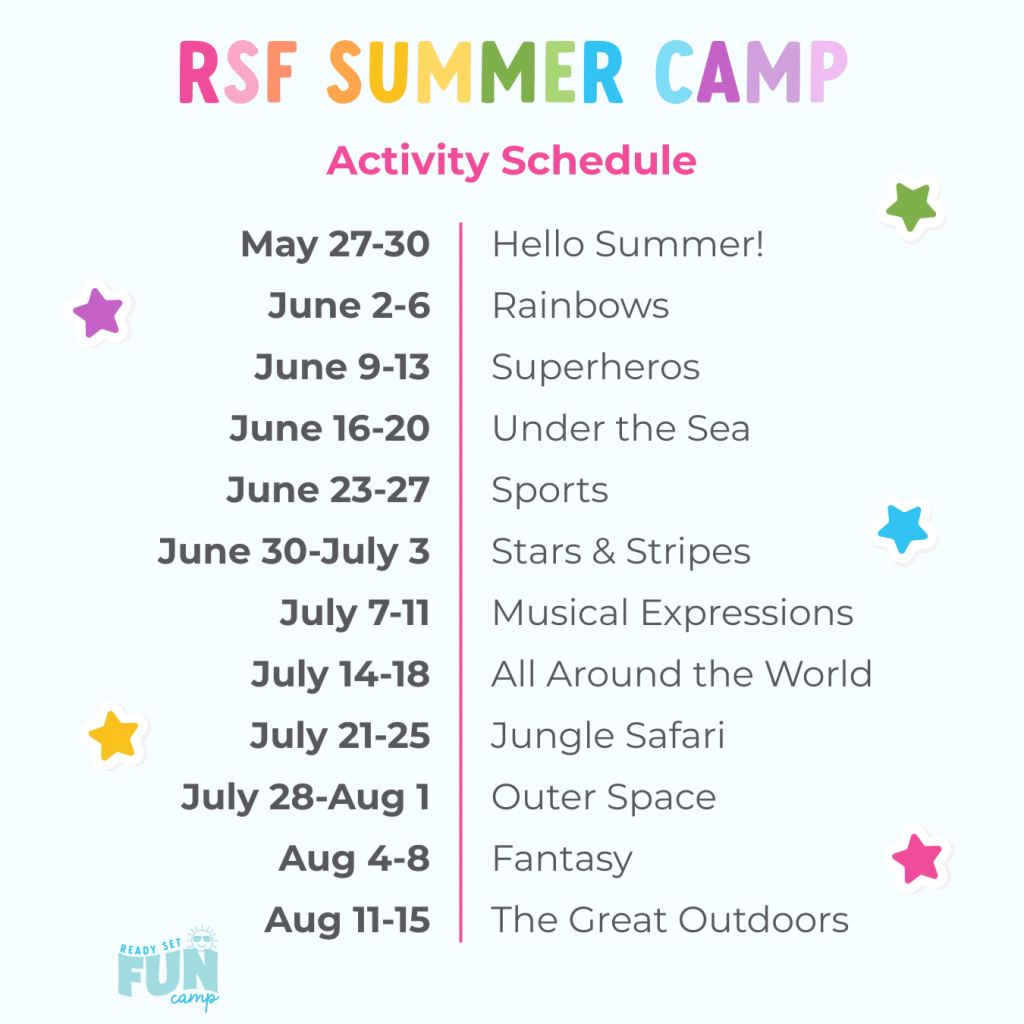 RSF SUMMER CAMP

Activity Schedule

| May 27-30 | Hello Summer! |
|---|---|
| June 2-6 | Rainbows |
| June 9-13 | Superheros |
| June 16-20 | Under the Sea |
| June 23-27 | Sports |
| June 30-July 3 | Stars & Stripes |
| July 7-11 | Musical Expressions |
| July 14-18 | All Around the World |
| July 21-25 | Jungle Safari |
| July 28-Aug 1 | Outer Space |
| Aug 4-8 | Fantasy |
| Aug 11-15 | The Great Outdoors |

READY SET FUN camp